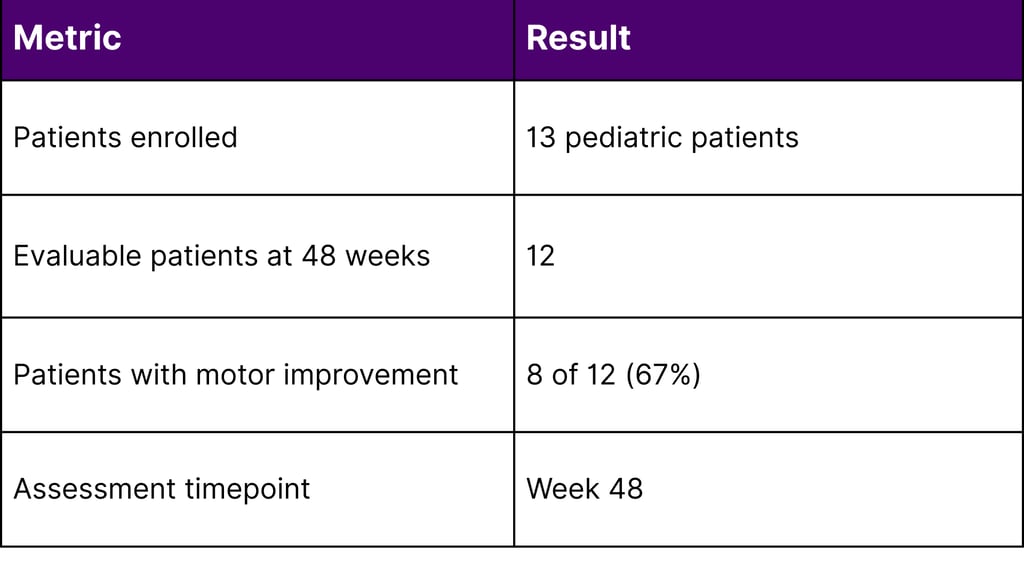 | Metric | Result |
|---|---|
| Patients enrolled | 13 pediatric patients |
| Evaluable patients at 48 weeks | 12 |
| Patients with motor improvement | 8 of 12 (67%) |
| Assessment timepoint | Week 48 |